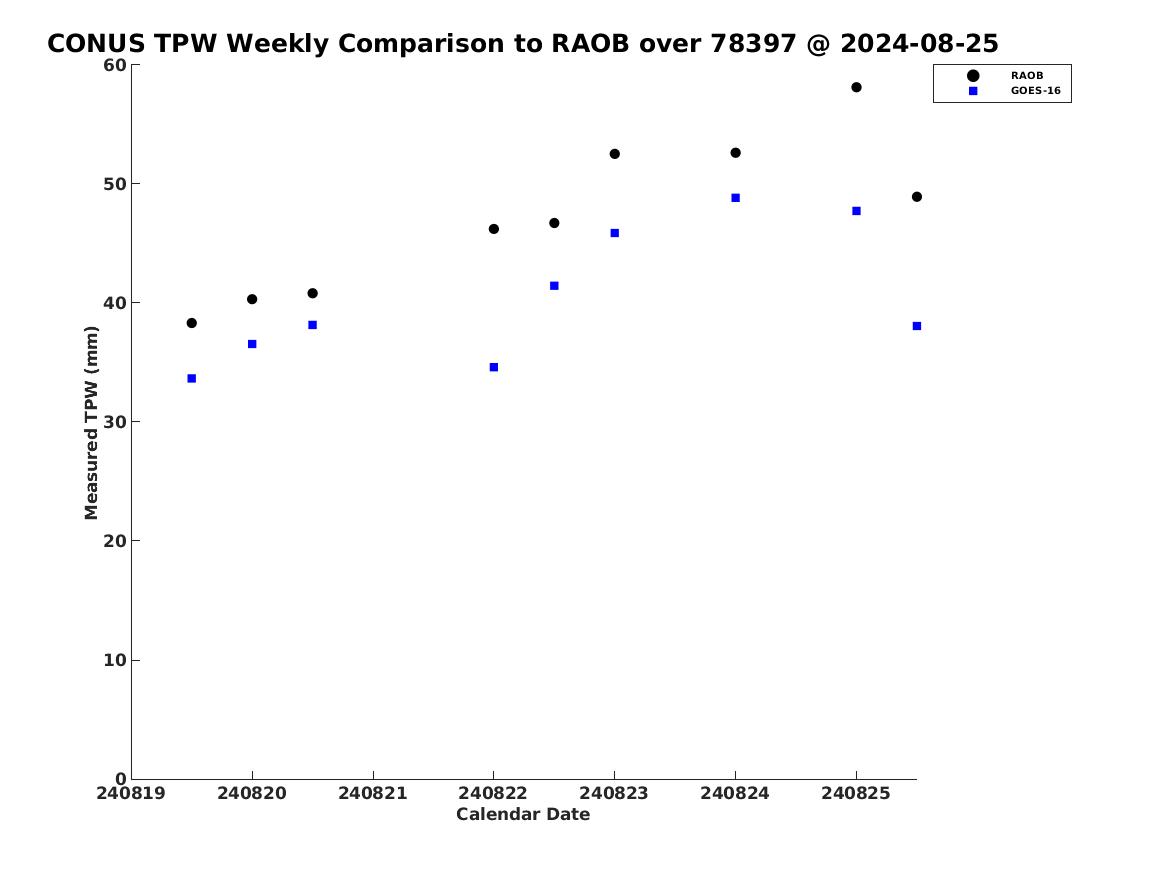 CONUS TPW Weekly Comparison to RAOB over 78397 @ 2024-08-25

RAOB
GOES-16

Measured TPW (mm)

60
50
40
30
20
10
0

240819 240820 240821 240822 240823 240824 240825

Calendar Date